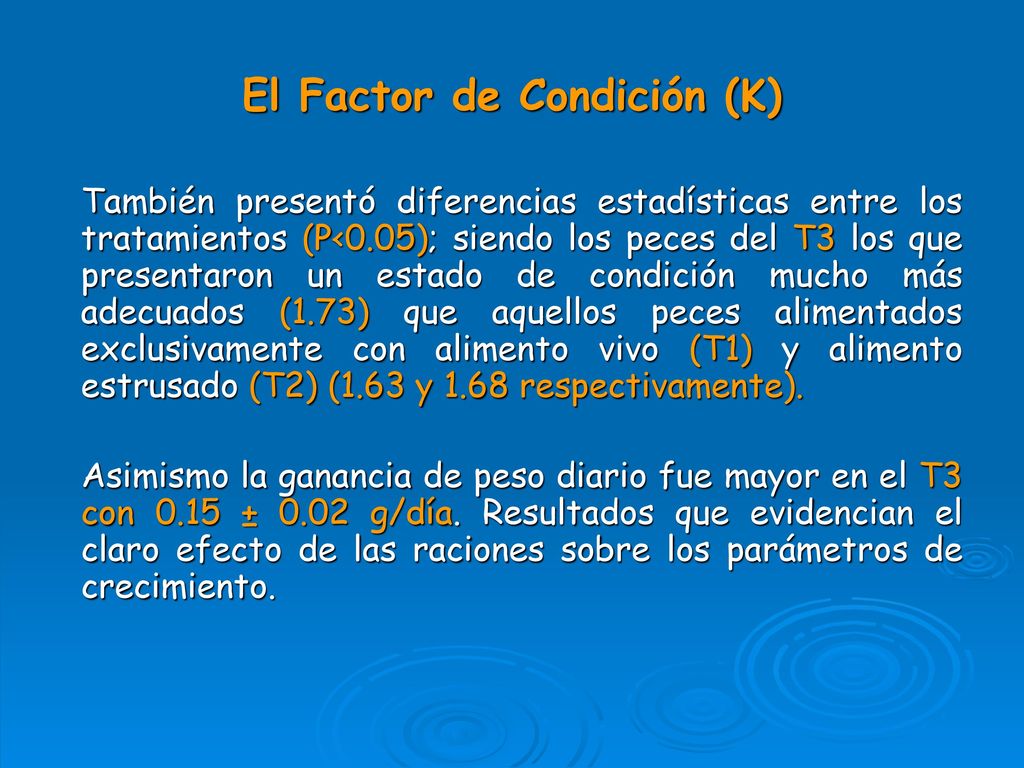 El Factor de Condición (K)

También presentó diferencias estadísticas entre los tratamientos (P<0.05); siendo los peces del T3 los que presentaron un estado de condición mucho más adecuados (1.73) que aquellos peces alimentados exclusivamente con alimento vivo (T1) y alimento estrusado (T2) (1.63 y 1.68 respectivamente).

Asimismo la ganancia de peso diario fue mayor en el T3 con 0.15 ± 0.02 g/día. Resultados que evidencian el claro efecto de las raciones sobre los parámetros de crecimiento.